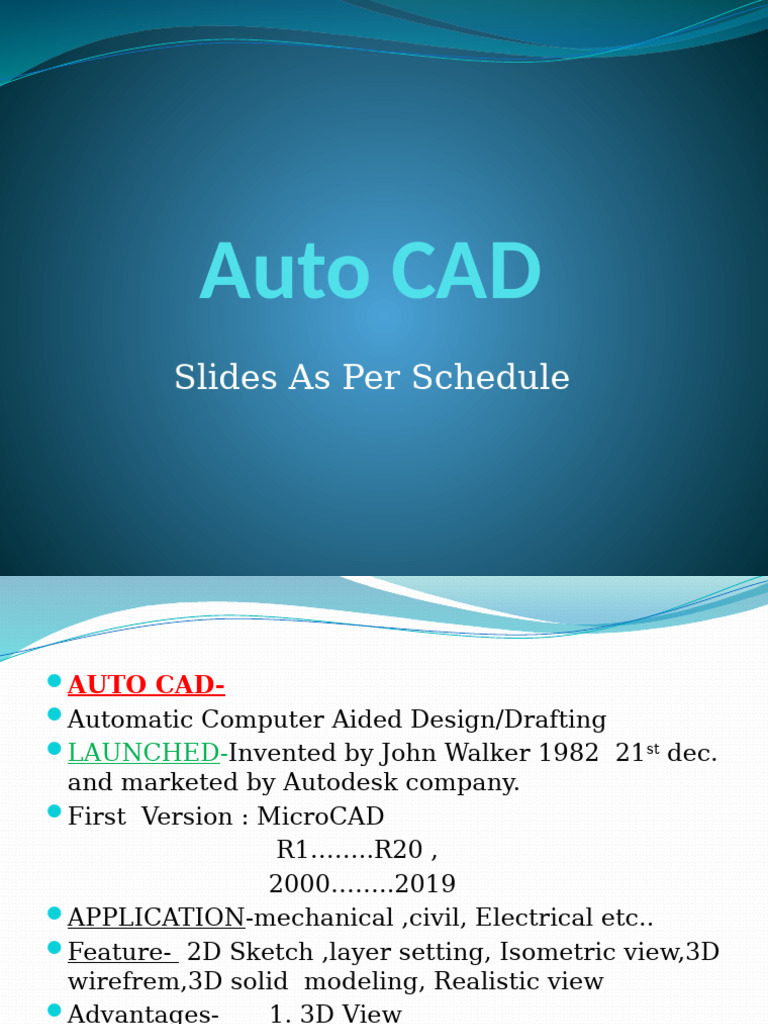 Auto CAD

Slides As Per Schedule

AUTO CAD-

Automatic Computer Aided Design/Drafting

LAUNCHED-Invented by John Walker 1982 21$^{st}$ dec. and marketed by Autodesk company.

First Version : MicroCAD

R1……..R20 ,

2000……..2019

APPLICATION-mechanical ,civil, Electrical etc..

Feature- 2D Sketch ,layer setting, Isometric view,3D wirefrem,3D solid modeling, Realistic view

Advantages- 1. 3D View